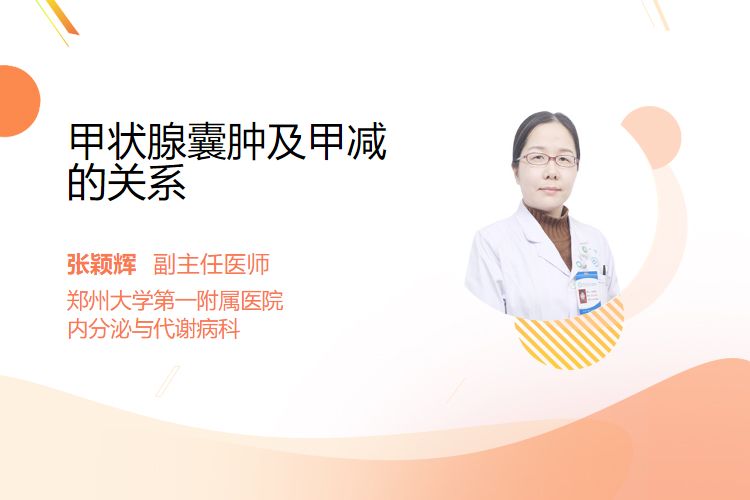 甲状腺囊肿及甲减的关系

张颖辉 副主任医师

郑州大学第一附属医院
内分泌与代谢病科